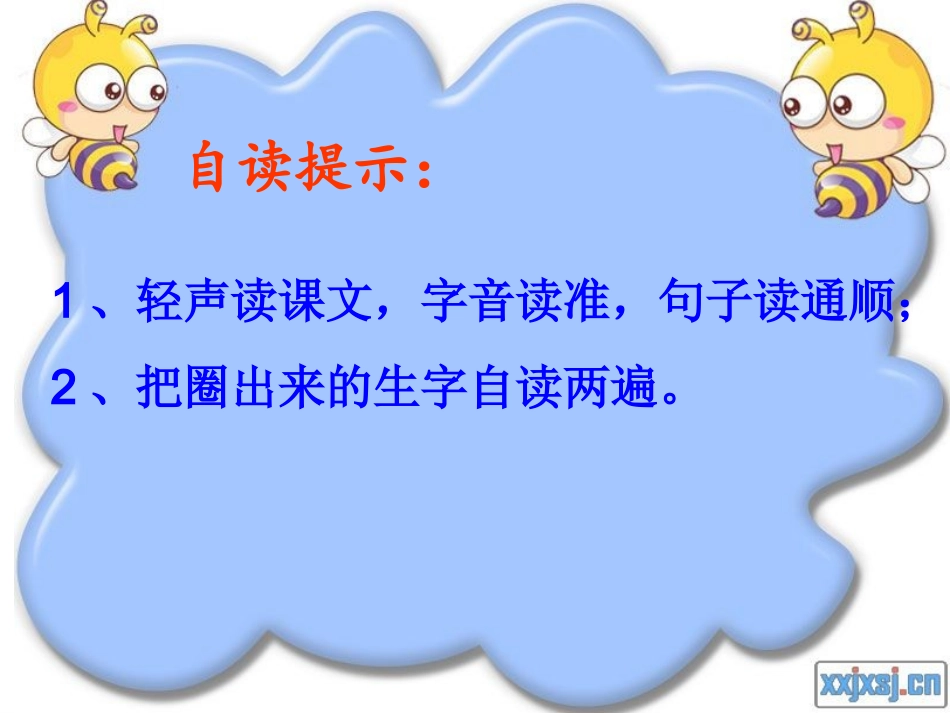 自读提示：

1、轻声读课文，字音读准，句子读通顺；

2、把圈出来的生字自读两遍。

xxjxsj.cn